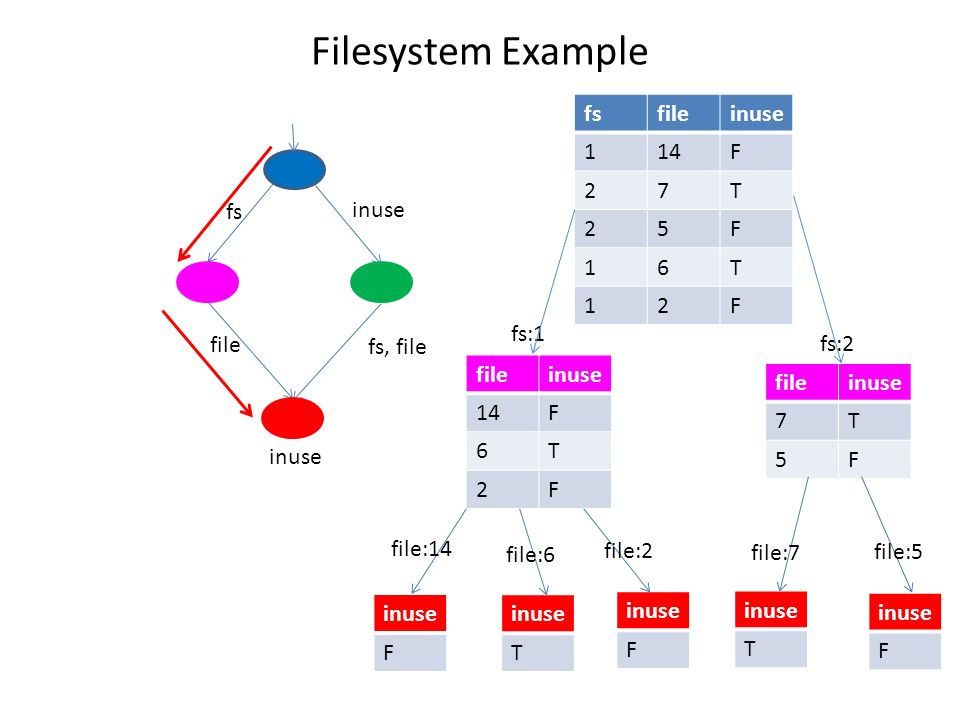 Filesystem Example

fs

inuse

file

fs, file

inuse

| fs | file | inuse |
|---|---|---|
| 1 | 14 | F |
| 2 | 7 | T |
| 2 | 5 | F |
| 1 | 6 | T |
| 1 | 2 | F |

fs:1

| file | inuse |
|---|---|
| 14 | F |
| 6 | T |
| 2 | F |

fs:2

| file | inuse |
|---|---|
| 7 | T |
| 5 | F |

file:14

| inuse |
|---|
| F |

file:6

| inuse |
|---|
| T |

file:2

| inuse |
|---|
| F |

file:7

| inuse |
|---|
| T |

file:5

| inuse |
|---|
| F |